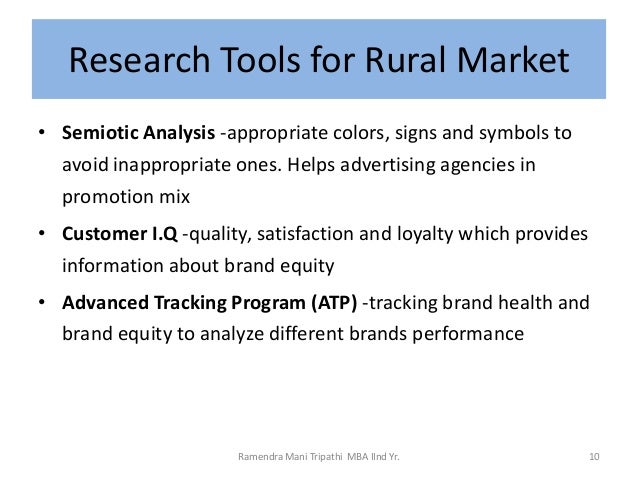 Research Tools for Rural Market

• Semiotic Analysis -appropriate colors, signs and symbols to avoid inappropriate ones. Helps advertising agencies in promotion mix

• Customer I.Q -quality, satisfaction and loyalty which provides information about brand equity

• Advanced Tracking Program (ATP) -tracking brand health and brand equity to analyze different brands performance

Ramendra Mani Tripathi MBA IInd Yr.

10